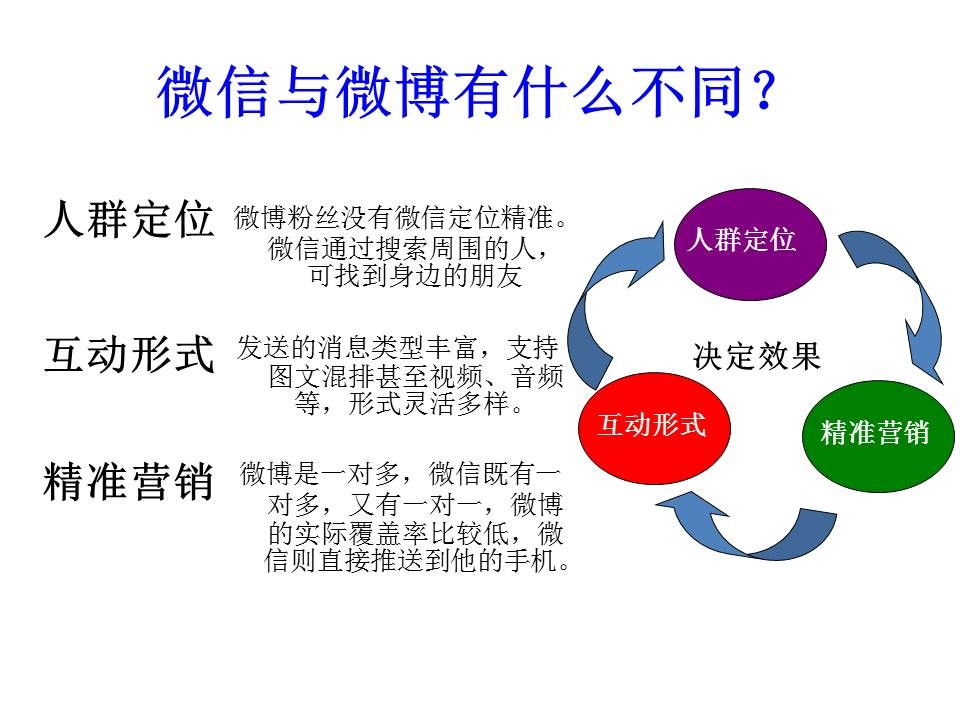 微信与微博有什么不同？

人群定位 微博粉丝没有微信定位精准。微信通过搜索周围的人，可找到身边的朋友

互动形式 发送的消息类型丰富，支持图文混排甚至视频、音频等，形式灵活多样。

精准营销 微博是一对多，微信既有一对多，又有一对一，微博的实际覆盖率比较低，微信则直接推送到他的手机。

人群定位

决定效果

互动形式

精准营销